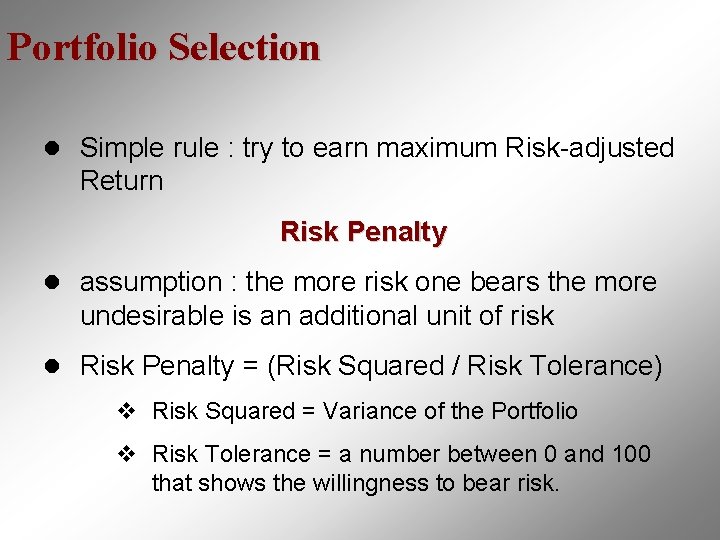 Portfolio Selection

● Simple rule : try to earn maximum Risk-adjusted Return

Risk Penalty

● assumption : the more risk one bears the more undesirable is an additional unit of risk

● Risk Penalty = (Risk Squared / Risk Tolerance)

❖ Risk Squared = Variance of the Portfolio

❖ Risk Tolerance = a number between 0 and 100 that shows the willingness to bear risk.